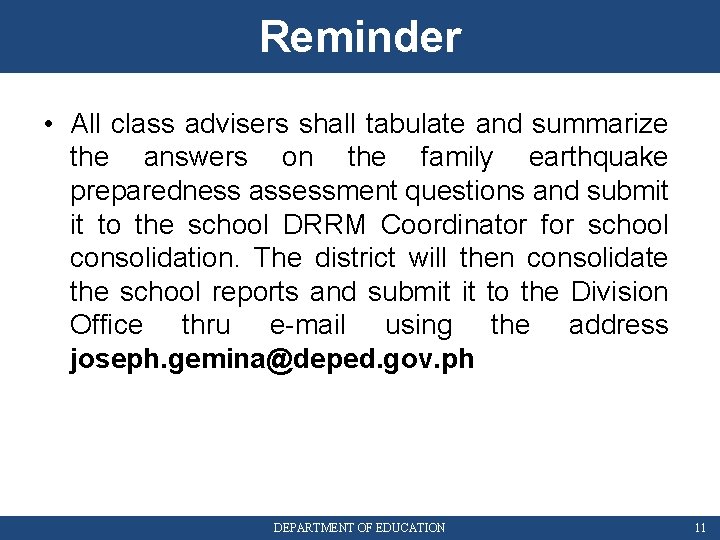 Reminder

• All class advisers shall tabulate and summarize the answers on the family earthquake preparedness assessment questions and submit it to the school DRRM Coordinator for school consolidation. The district will then consolidate the school reports and submit it to the Division Office thru e-mail using the address joseph.gemina@deped.gov.ph

DEPARTMENT OF EDUCATION

11